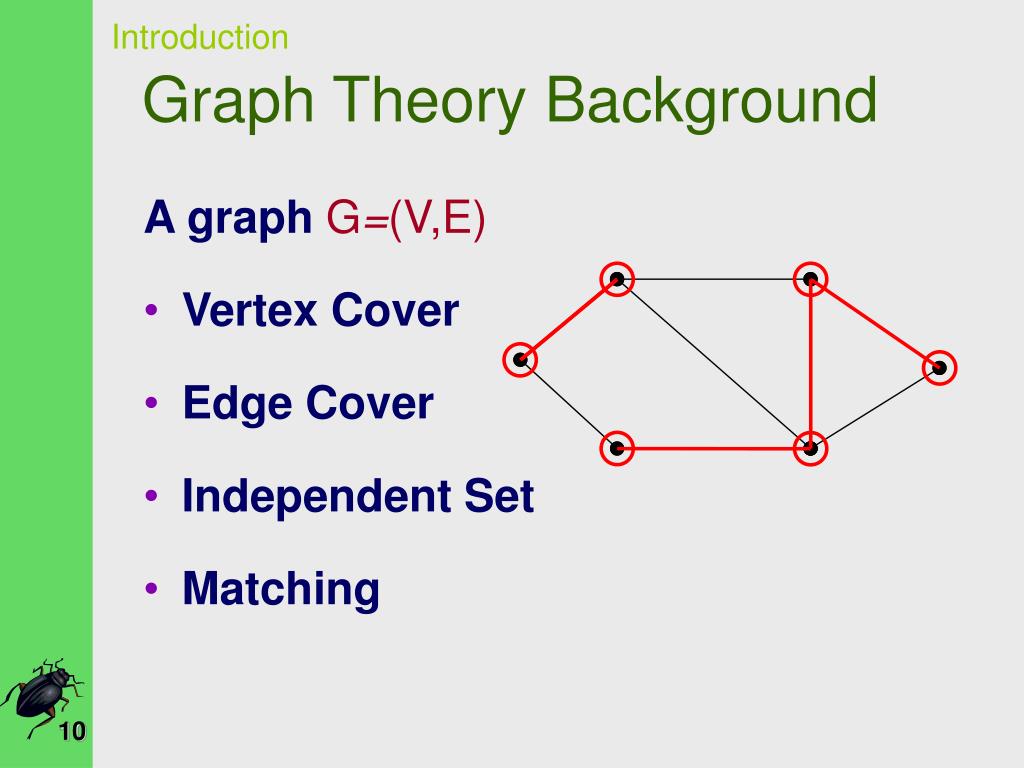 Introduction

Graph Theory Background

A graph G=(V,E)

• Vertex Cover
• Edge Cover
• Independent Set
• Matching

10